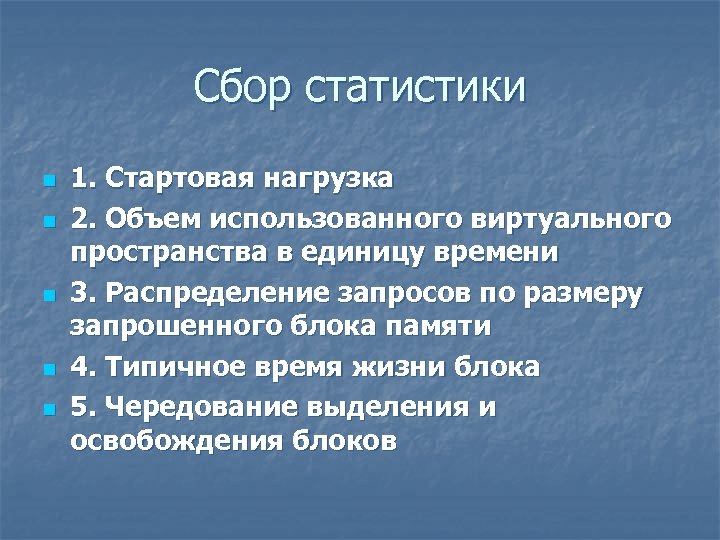 Сбор статистики

1. Стартовая нагрузка

2. Объем использованного виртуального пространства в единицу времени

3. Распределение запросов по размеру запрошенного блока памяти

4. Типичное время жизни блока

5. Чередование выделения и освобождения блоков